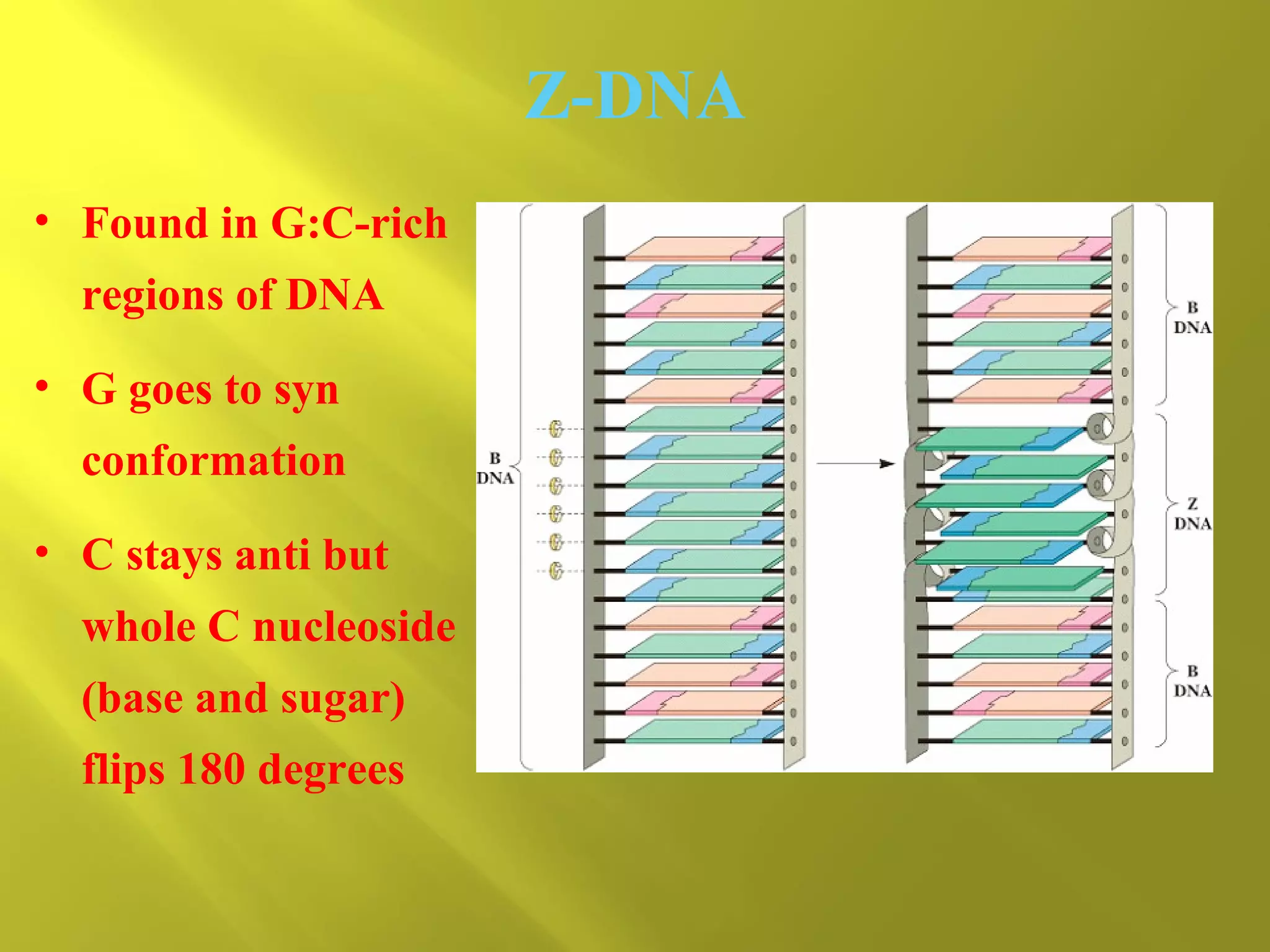 Z-DNA

• Found in G:C-rich regions of DNA

• G goes to syn conformation

• C stays anti but whole C nucleoside (base and sugar) flips 180 degrees

B DNA

G
G
G
G
G
G

B DNA

Z DNA

B DNA